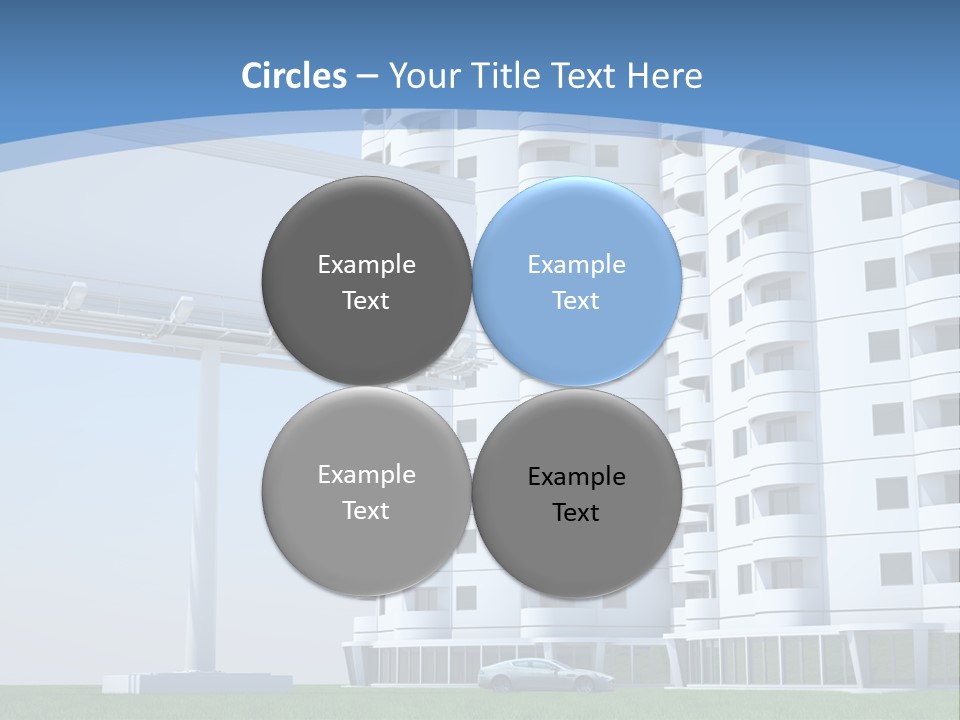 Circles – Your Title Text Here

Example Text

Example Text

Example Text

Example Text